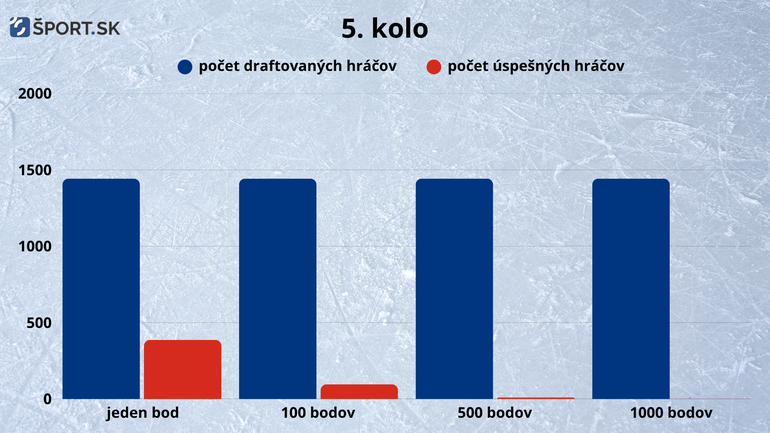 ŠPORT.SK

5. kolo

počet draftovaných hráčov
počet úspešných hráčov

2000
1500
1000
500
0

jeden bod
100 bodov
500 bodov
1000 bodov